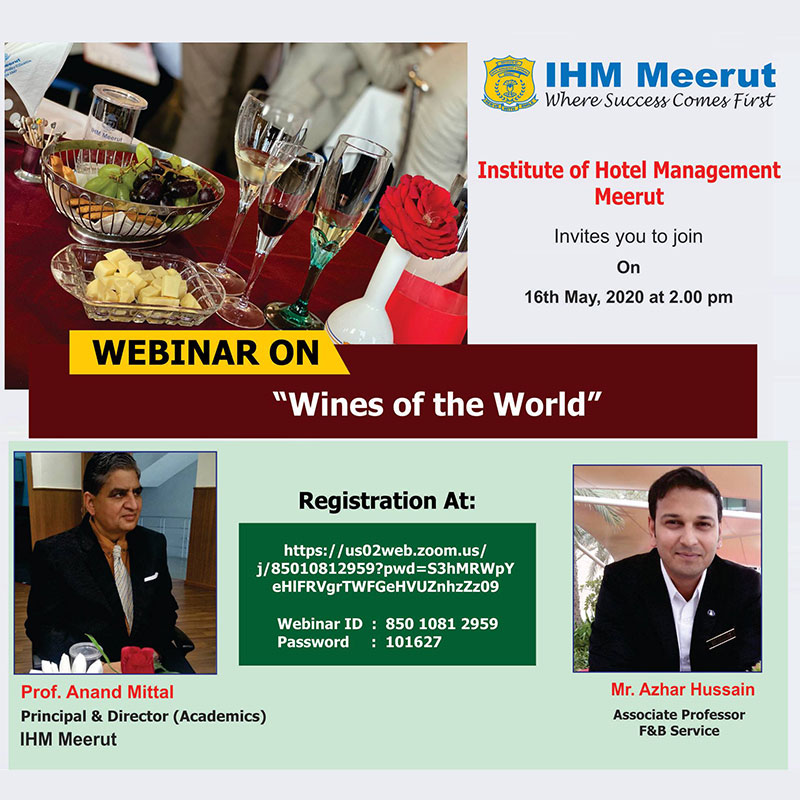 IHM Meerut
Where Success Comes First

Institute of Hotel Management Meerut

Invites you to join

On

16th May, 2020 at 2.00 pm

WEBINAR ON

"Wines of the World"

Registration At:

https://us02web.zoom.us/j/85010812959?pwd=S3hMRWpYeHlFRVgrTWFGeHVUZnhzZz09

Webinar ID : 850 1081 2959
Password : 101627

Prof. Anand Mittal
Principal & Director (Academics)
IHM Meerut

Mr. Azhar Hussain
Associate Professor
F&B Service